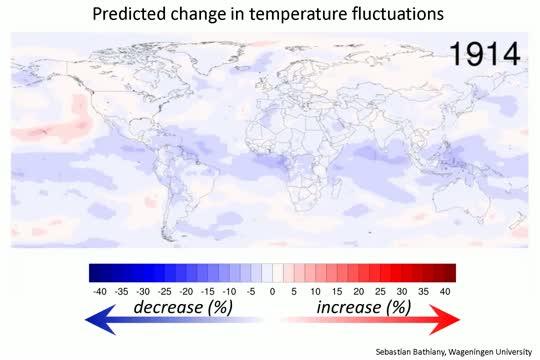 Predicted change in temperature fluctuations

1914

-40 -35 -30 -25 -20 -15 -10 -5 0 5 10 15 20 25 30 35 40

decrease (%)

increase (%)

Sebastian Bathiany, Wageningen University